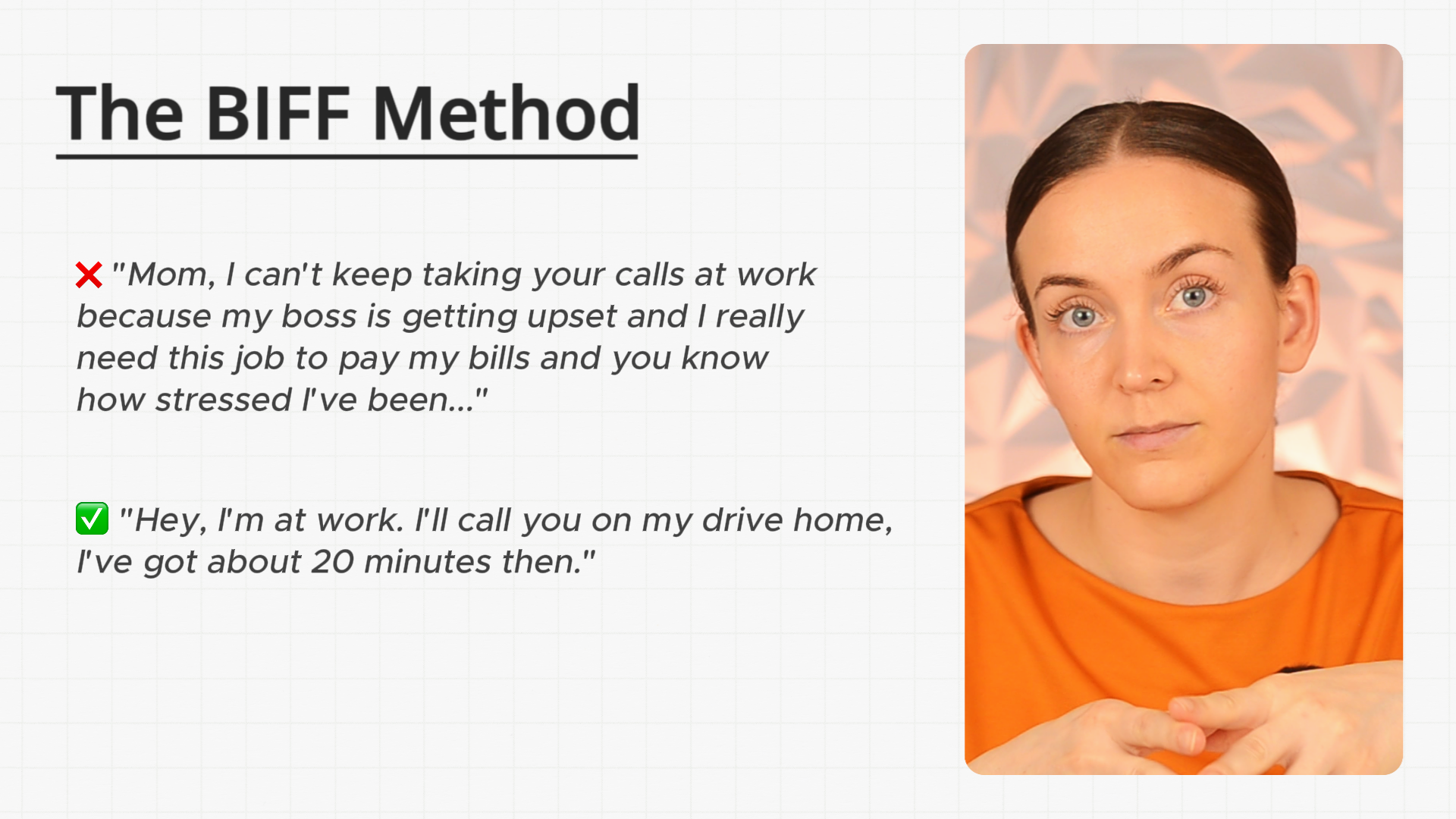 The BIFF Method

❌ "Mom, I can't keep taking your calls at work because my boss is getting upset and I really need this job to pay my bills and you know how stressed I've been..."

✅ "Hey, I'm at work. I'll call you on my drive home, I've got about 20 minutes then."